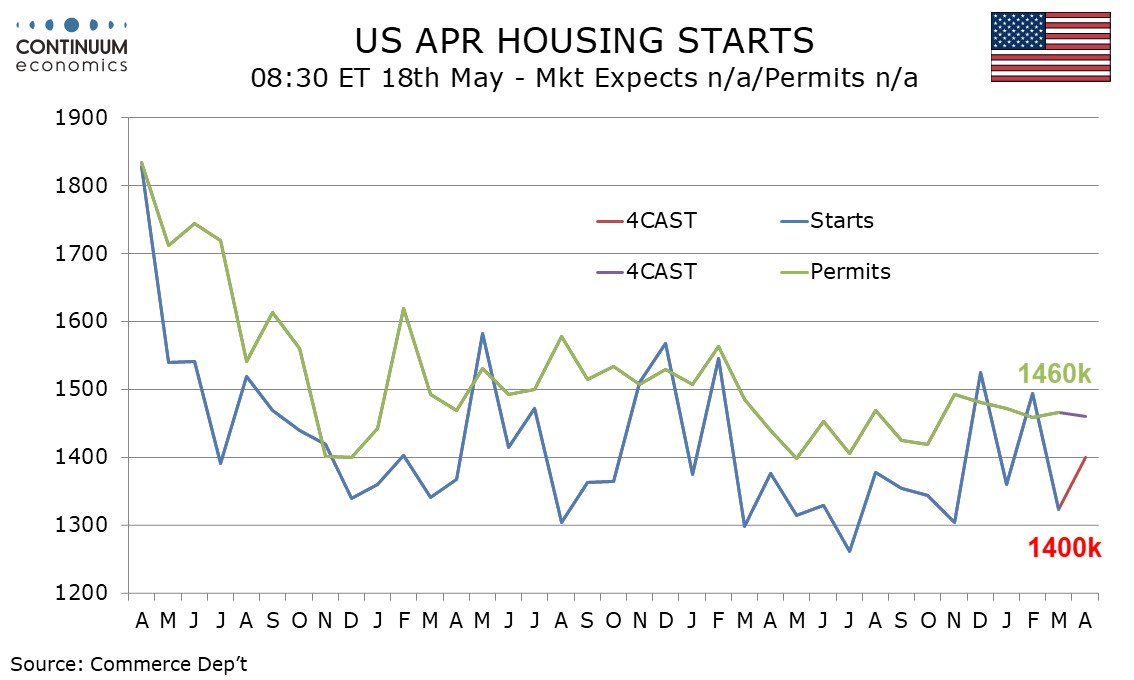 CONTINUUM
economics

US APR HOUSING STARTS
08:30 ET 18th May - Mkt Expects n/a/Permits n/a

1900
1800
1700
1600
1500
1400
1300
1200

4CAST
Starts
4CAST
Permits

1460k
1400k

A M J J A S O N D J F M A M J J A S O N D J F M A M J J A S O N D J F M A

Source: Commerce Dep't